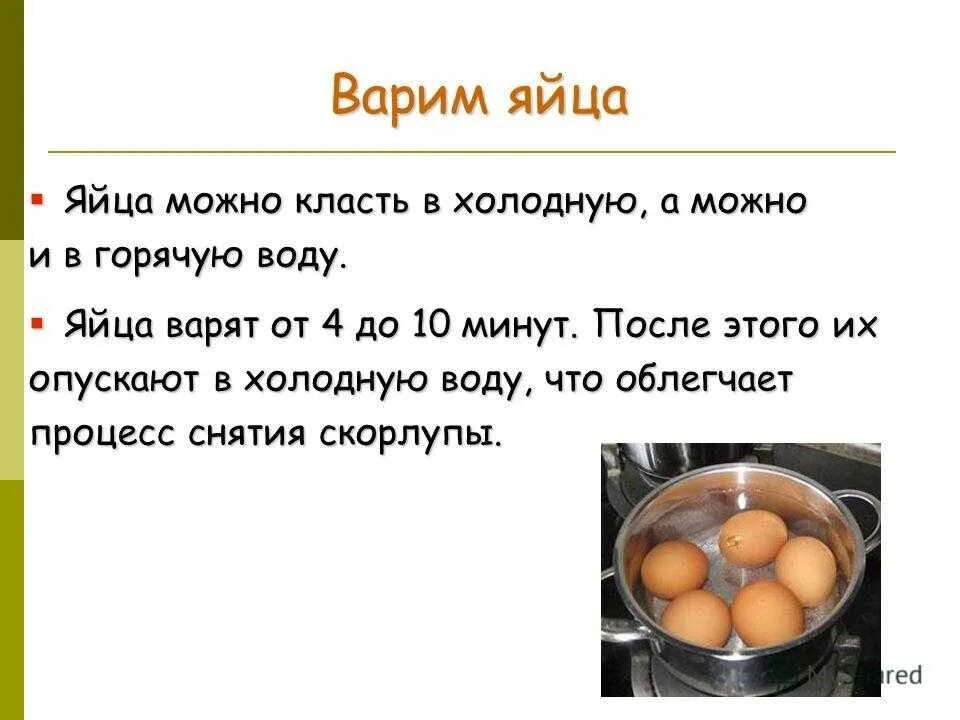 Варим яйца

▪ Яйца можно класть в холодную, а можно и в горячую воду.

▪ Яйца варят от 4 до 10 минут. После этого их опускают в холодную воду, что облегчает процесс снятия скорлупы.

MyShared